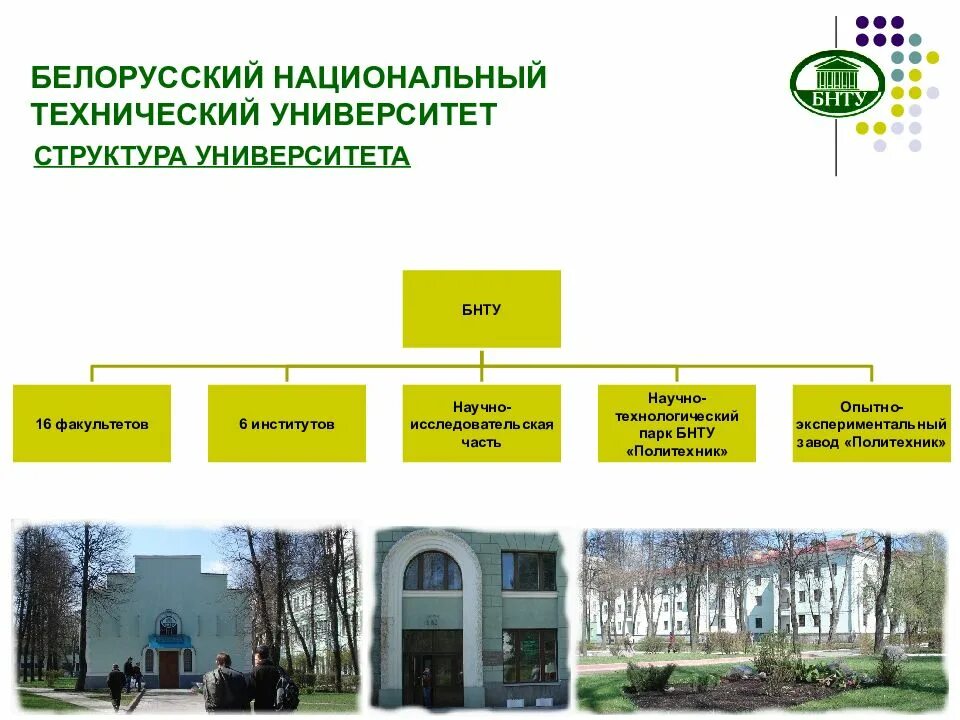 БЕЛОРУССКИЙ НАЦИОНАЛЬНЫЙ ТЕХНИЧЕСКИЙ УНИВЕРСИТЕТ

СТРУКТУРА УНИВЕРСИТЕТА

БНТУ

БНТУ

16 факультетов

6 институтов

Научно-исследовательская часть

Научно-технологический парк БНТУ «Политехник»

Опытно-экспериментальный завод «Политехник»